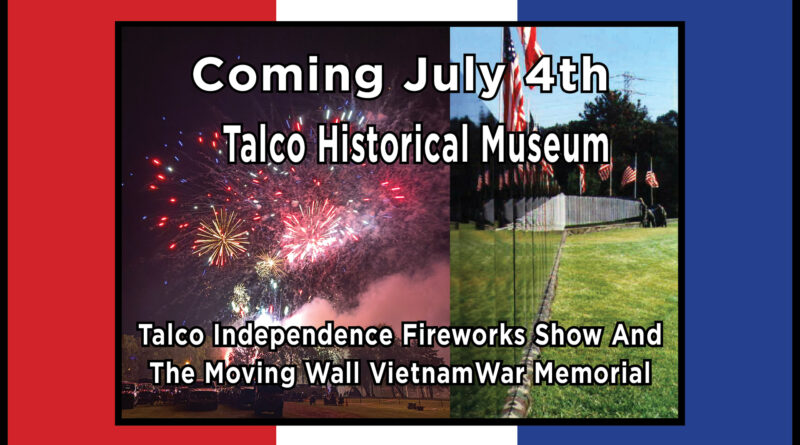 Coming July 4th
Talco Historical Museum

Talco Independence Fireworks Show And The Moving Wall VietnamWar Memorial